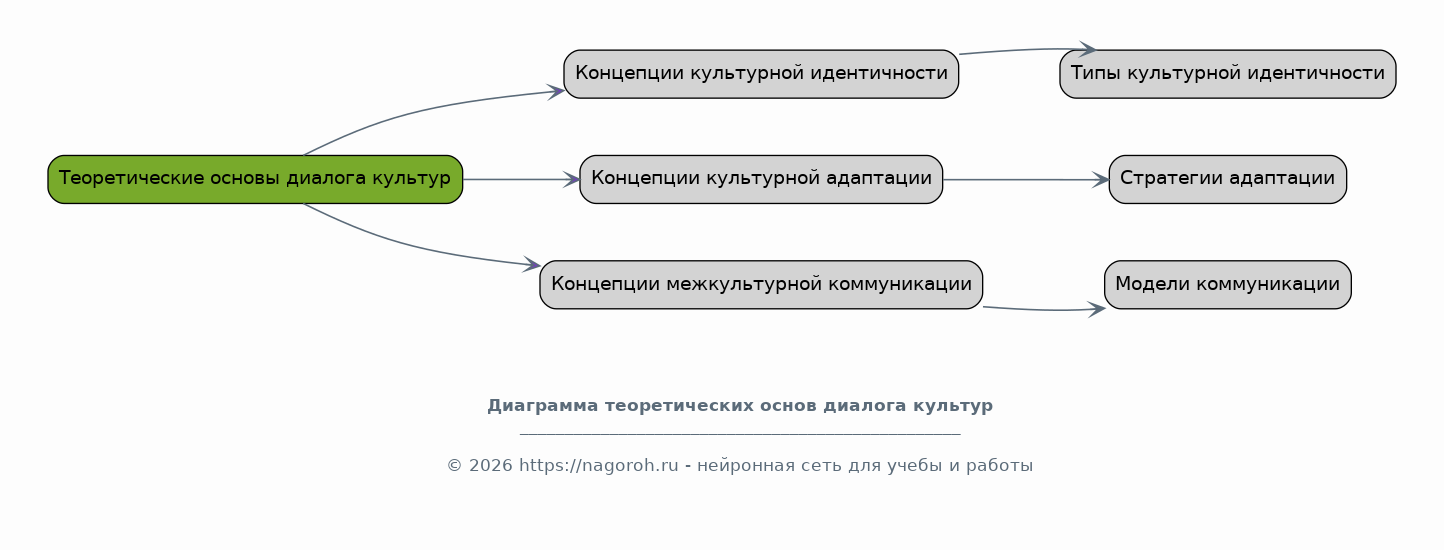 Теоретические основы диалога культур

Концепции культурной идентичности

Типы культурной идентичности

Концепции культурной адаптации

Стратегии адаптации

Концепции межкультурной коммуникации

Модели коммуникации

Диаграмма теоретических основ диалога культур

© 2026 https://nagoroh.ru - нейронная сеть для учебы и работы